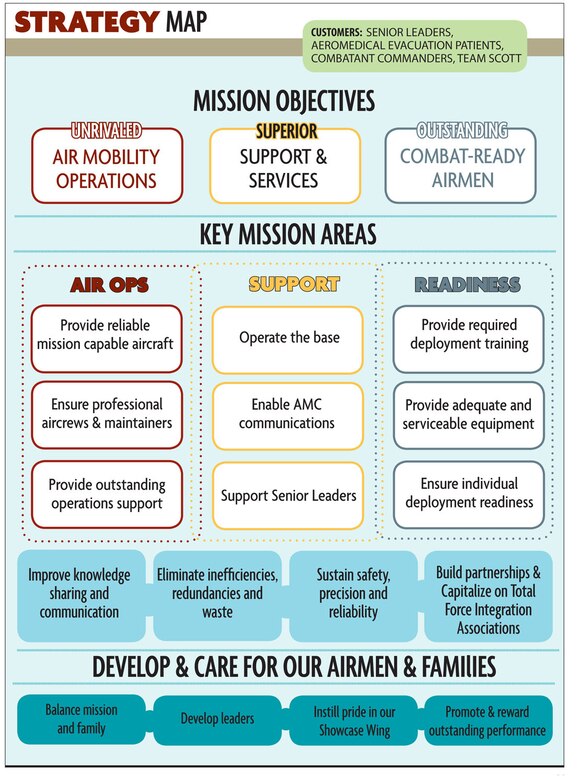 STRATEGY MAP

CUSTOMERS: SENIOR LEADERS, AEROMEDICAL EVACUATION PATIENTS, COMBATANT COMMANDERS, TEAM SCOTT

MISSION OBJECTIVES

UNRIVALED
AIR MOBILITY OPERATIONS

SUPERIOR
SUPPORT & SERVICES

OUTSTANDING
COMBAT-READY AIRMEN

KEY MISSION AREAS

AIR OPS
Provide reliable mission capable aircraft
Ensure professional aircrews & maintainers
Provide outstanding operations support

SUPPORT
Operate the base
Enable AMC communications
Support Senior Leaders

READINESS
Provide required deployment training
Provide adequate and serviceable equipment
Ensure individual deployment readiness

Improve knowledge sharing and communication

Eliminate inefficiencies, redundancies and waste

Sustain safety, precision and reliability

Build partnerships & Capitalize on Total Force Integration Associations

DEVELOP & CARE FOR OUR AIRMEN & FAMILIES

Balance mission and family

Develop leaders

Instill pride in our Showcase Wing

Promote & reward outstanding performance